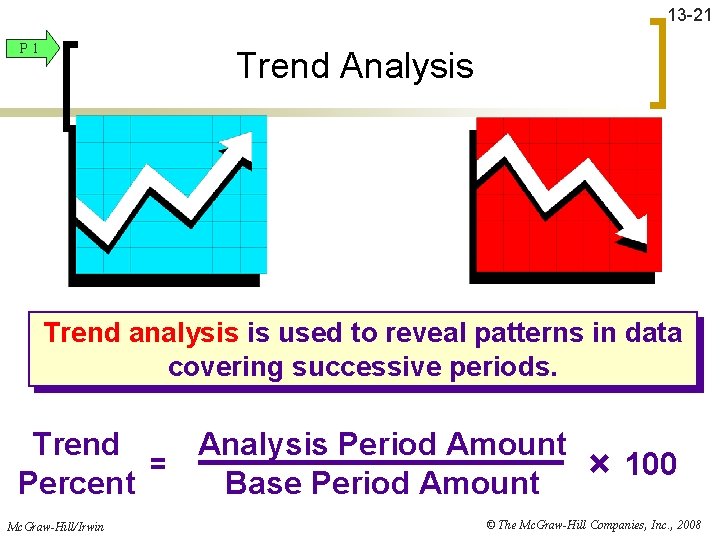 13-21

P 1

Trend Analysis

Trend analysis is used to reveal patterns in data covering successive periods.

$\text{Trend Percent} = \frac{\text{Analysis Period Amount}}{\text{Base Period Amount}} \times 100$

McGraw-Hill/Irwin

© The McGraw-Hill Companies, Inc., 2008